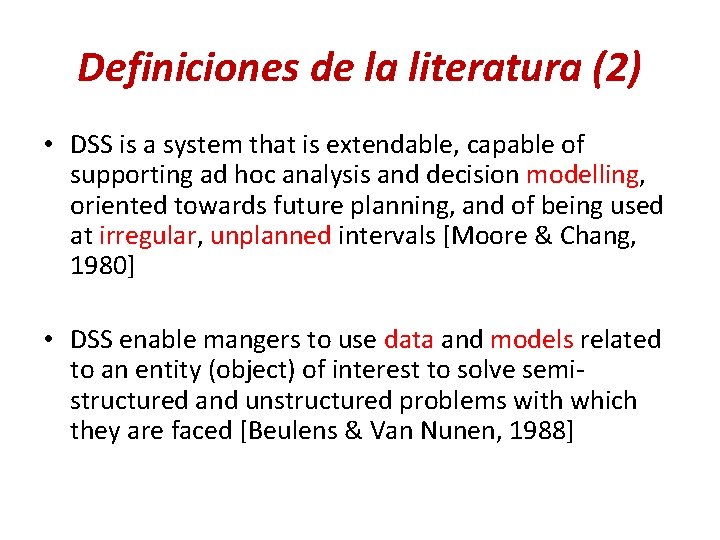 Definiciones de la literatura (2)

• DSS is a system that is extendable, capable of supporting ad hoc analysis and decision modelling, oriented towards future planning, and of being used at irregular, unplanned intervals [Moore & Chang, 1980]

• DSS enable mangers to use data and models related to an entity (object) of interest to solve semi-structured and unstructured problems with which they are faced [Beulens & Van Nunen, 1988]